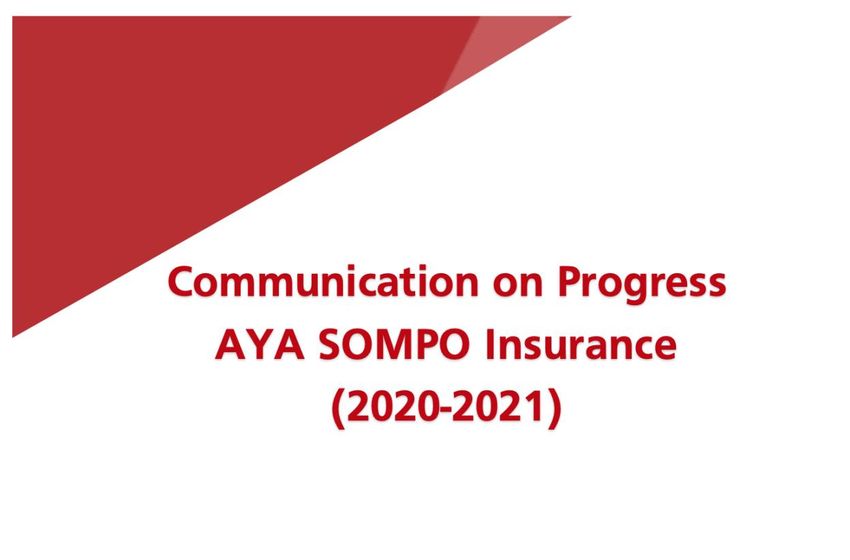 Communication on Progress
AYA SOMPO Insurance
(2020-2021)